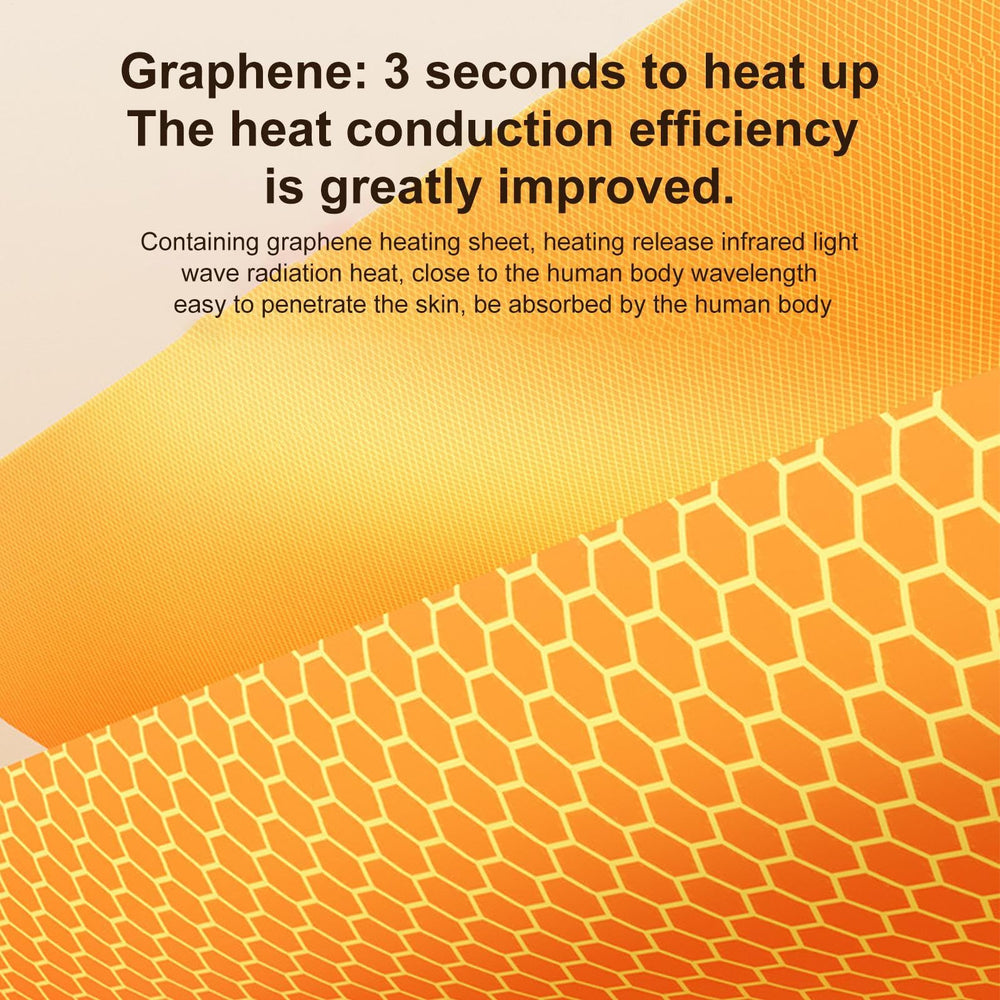 Graphene: 3 seconds to heat up
The heat conduction efficiency
is greatly improved.

Containing graphene heating sheet, heating release infrared light
wave radiation heat, close to the human body wavelength
easy to penetrate the skin, be absorbed by the human body